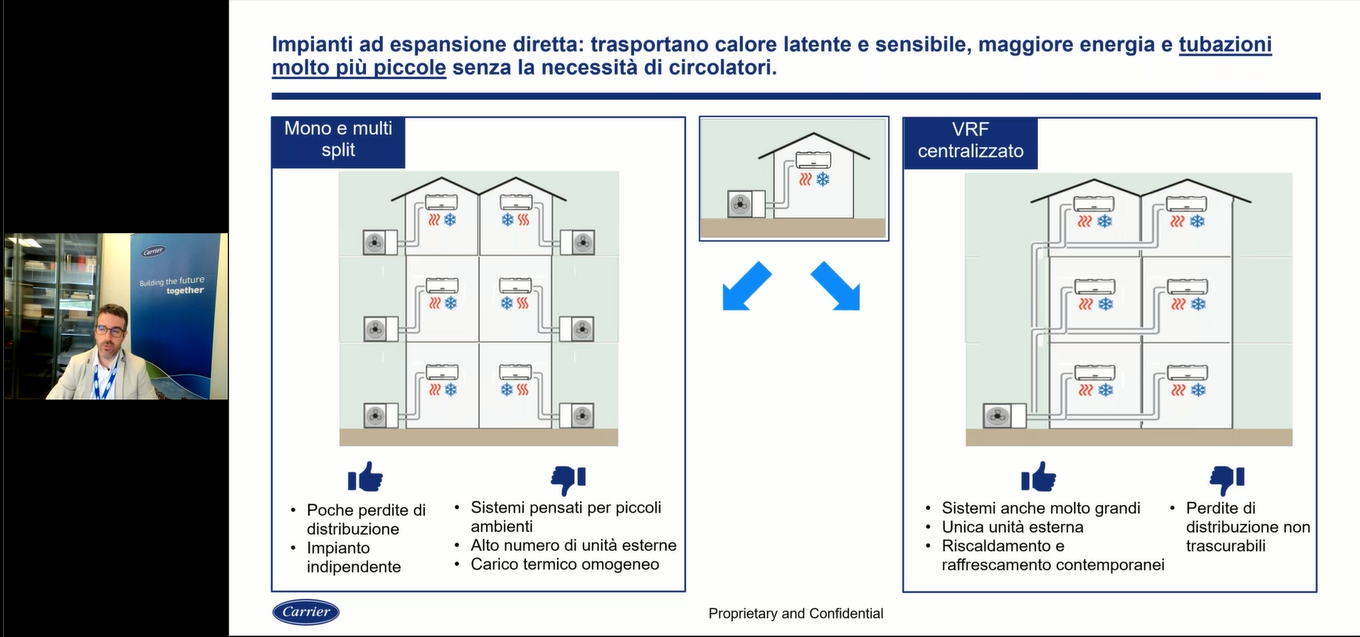 Carrier

Building the future together

Impianti ad espansione diretta: trasportano calore latente e sensibile, maggiore energia e tubazioni molto più piccole senza la necessità di circolatori.

Mono e multi split

- Poche perdite di distribuzione
- Impianto indipendente

- Sistemi pensati per piccoli ambienti
- Alto numero di unità esterne
- Carico termico omogeneo

VRF centralizzato

- Sistemi anche molto grandi
- Unica unità esterna
- Riscaldamento e raffrescamento contemporanei

- Perdite di distribuzione non trascurabili

Carrier

Proprietary and Confidential